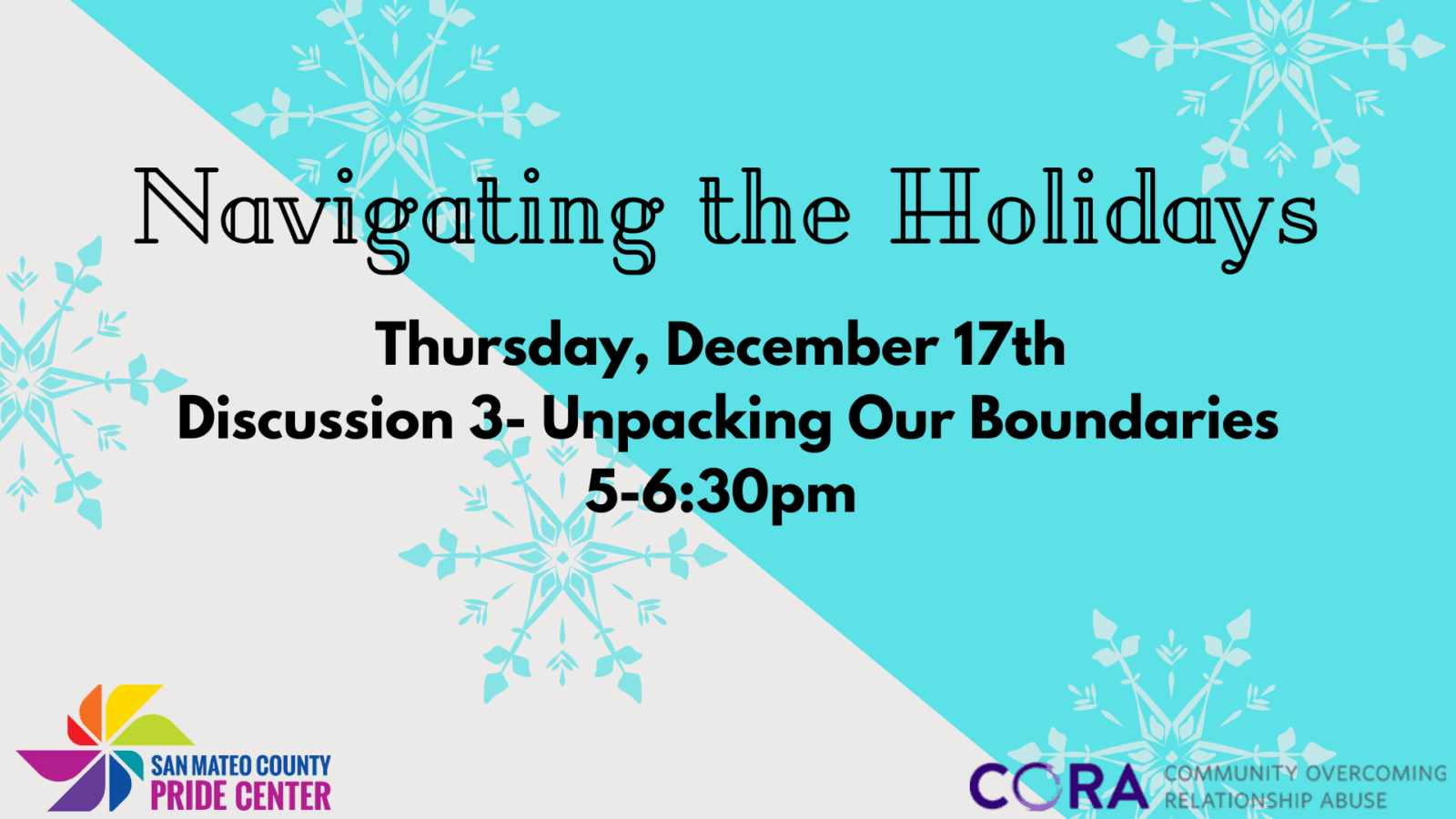 Navigating the Holidays

Thursday, December 17th
Discussion 3- Unpacking Our Boundaries
5-6:30pm

SAN MATEO COUNTY
PRIDE CENTER

CORA COMMUNITY OVERCOMING RELATIONSHIP ABUSE